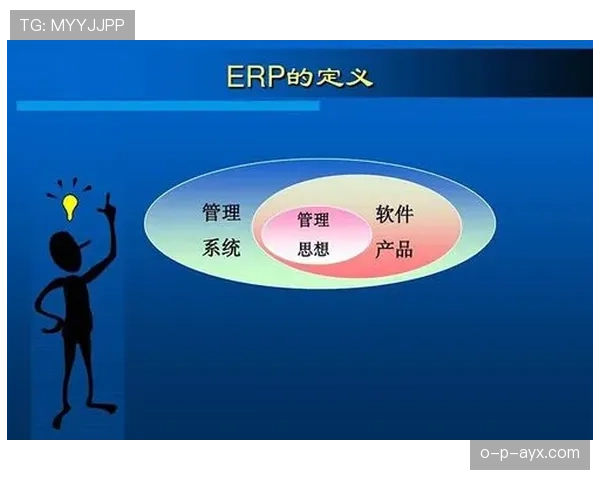 TG: MYYJJPP

ERP的定义

管理
系统

管理
思想

软件
产品

o-p-ayx.com